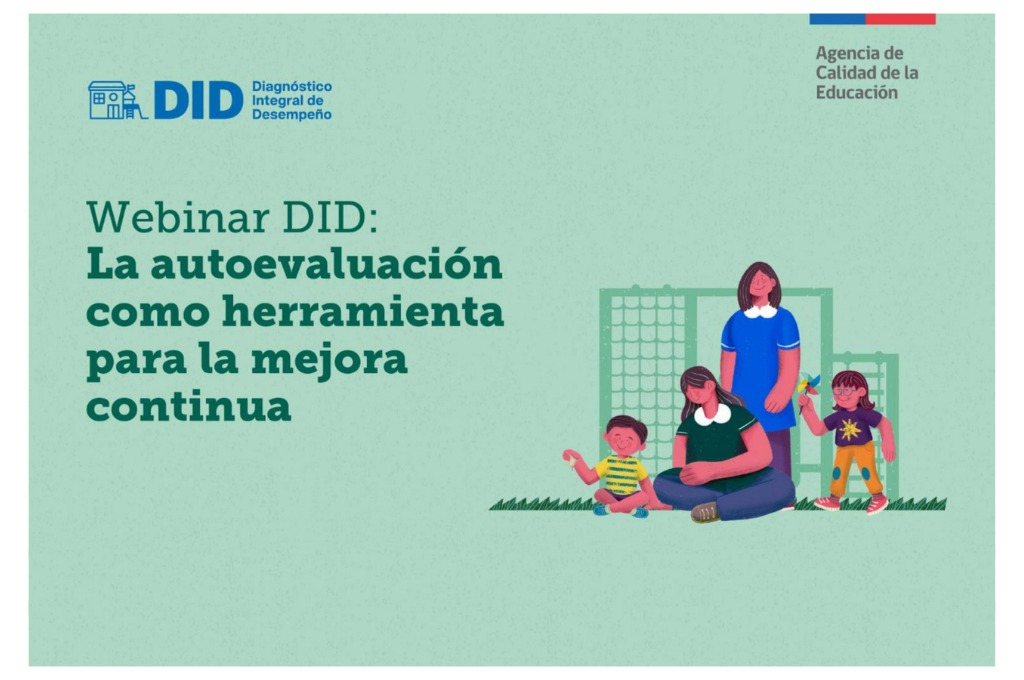 DID Diagnóstico Integral de Desempeño

Agencia de Calidad de la Educación

Webinar DID:
La autoevaluación como herramienta para la mejora continua